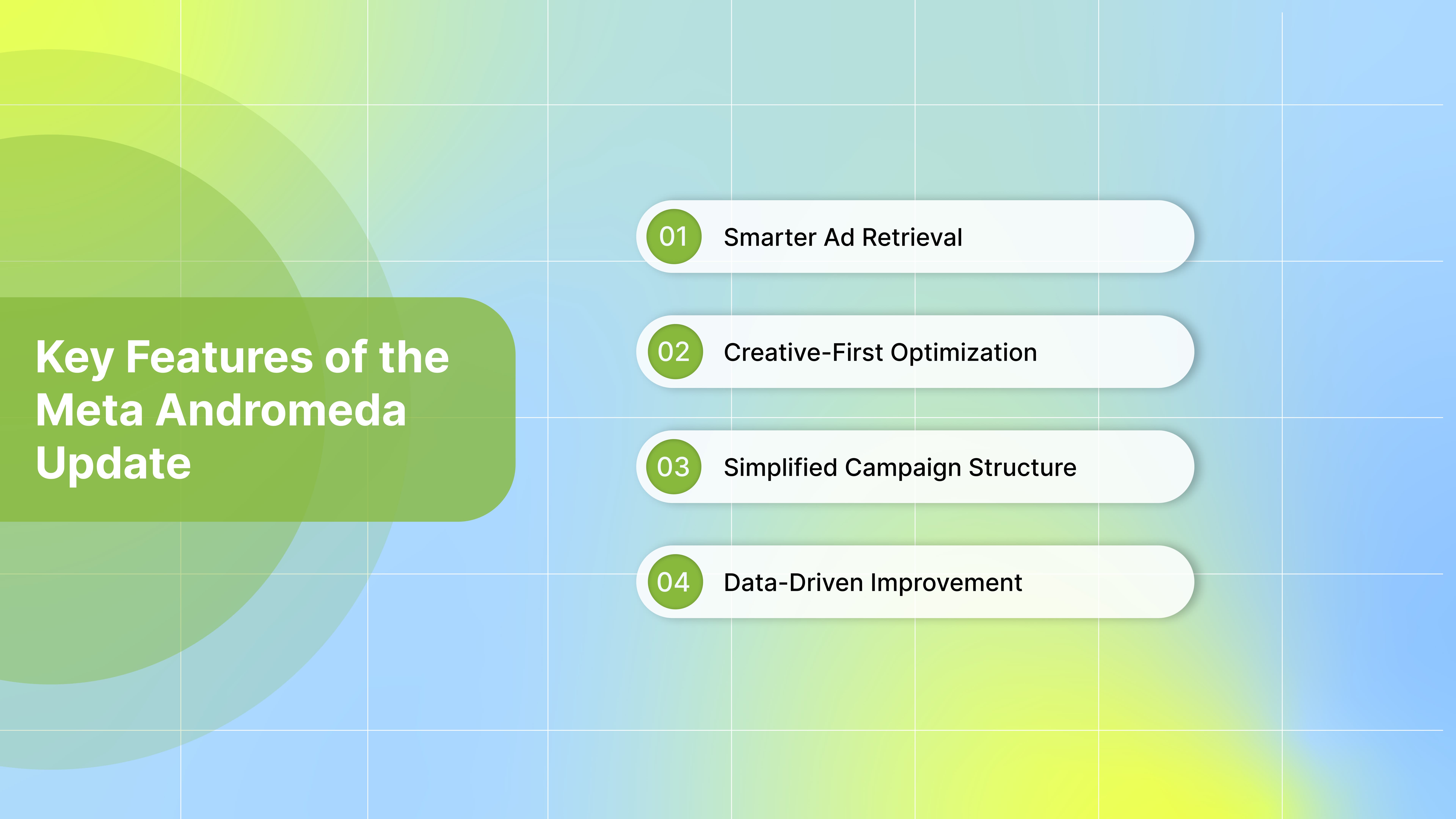 Key Features of the Meta Andromeda Update

01 Smarter Ad Retrieval

02 Creative-First Optimization

03 Simplified Campaign Structure

04 Data-Driven Improvement